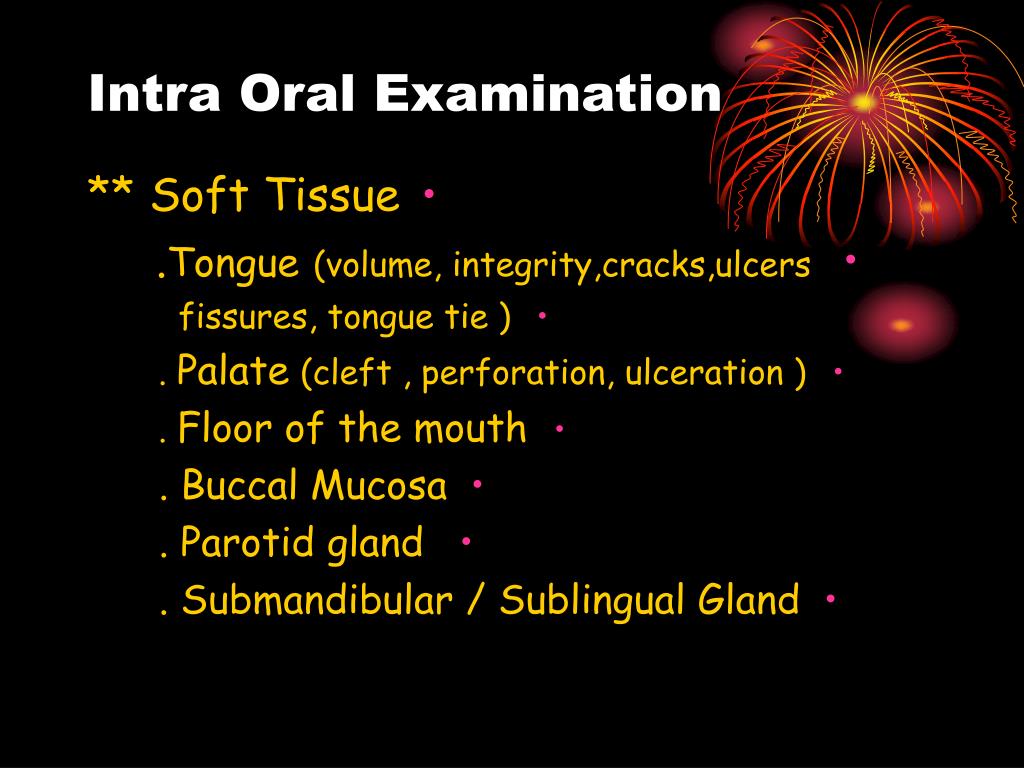 Intra Oral Examination

** Soft Tissue •

.Tongue (volume, integrity,cracks,ulcers •
fissures, tongue tie ) •

. Palate (cleft , perforation, ulceration ) •

. Floor of the mouth •

. Buccal Mucosa •

. Parotid gland •

. Submandibular / Sublingual Gland •